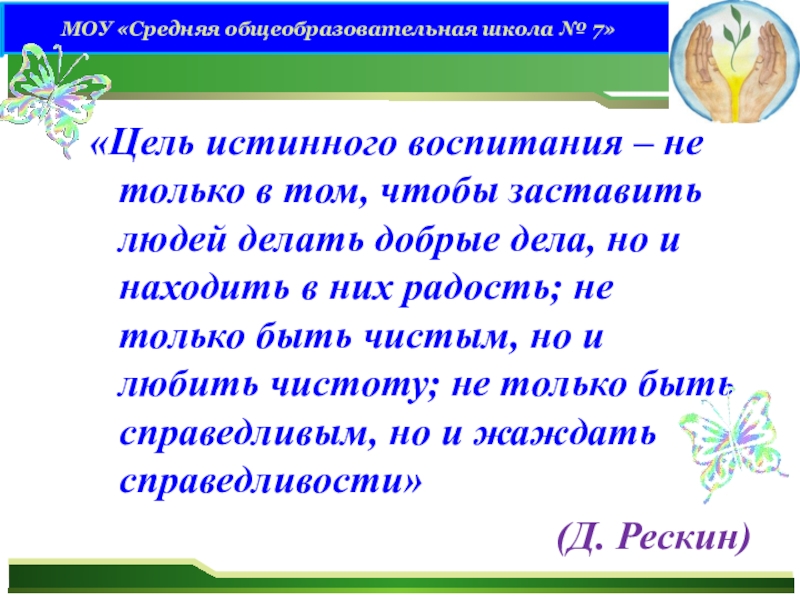 МОУ «Средняя общеобразовательная школа № 7»

«Цель истинного воспитания – не только в том, чтобы заставить людей делать добрые дела, но и находить в них радость; не только быть чистым, но и любить чистоту; не только быть справедливым, но и жаждать справедливости»

(Д. Рескин)